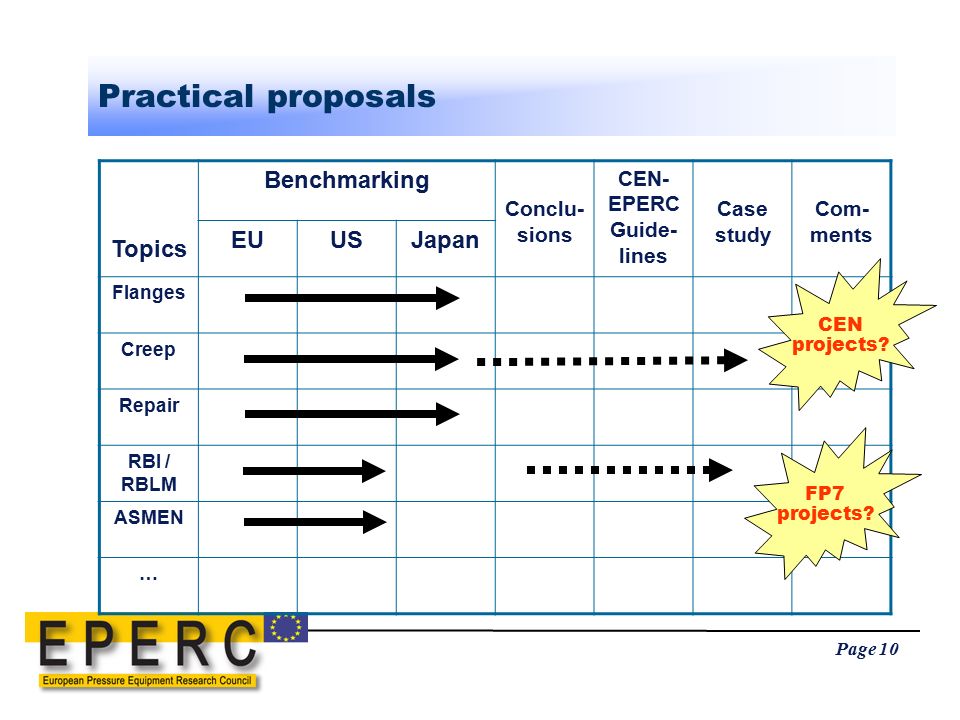 Practical proposals

| Topics | Benchmarking EU | Benchmarking US | Benchmarking Japan | Conclusions | CEN-EPERC Guidelines | Case study | Comments |
|---|---|---|---|---|---|---|---|
| Flanges | | | | | | | |
| Creep | | | | | | | |
| Repair | | | | | | | |
| RBI / RBLM | | | | | | | |
| ASMEN | | | | | | | |
| … | | | | | | | |

CEN projects?

FP7 projects?

EPERC
European Pressure Equipment Research Council

Page 10